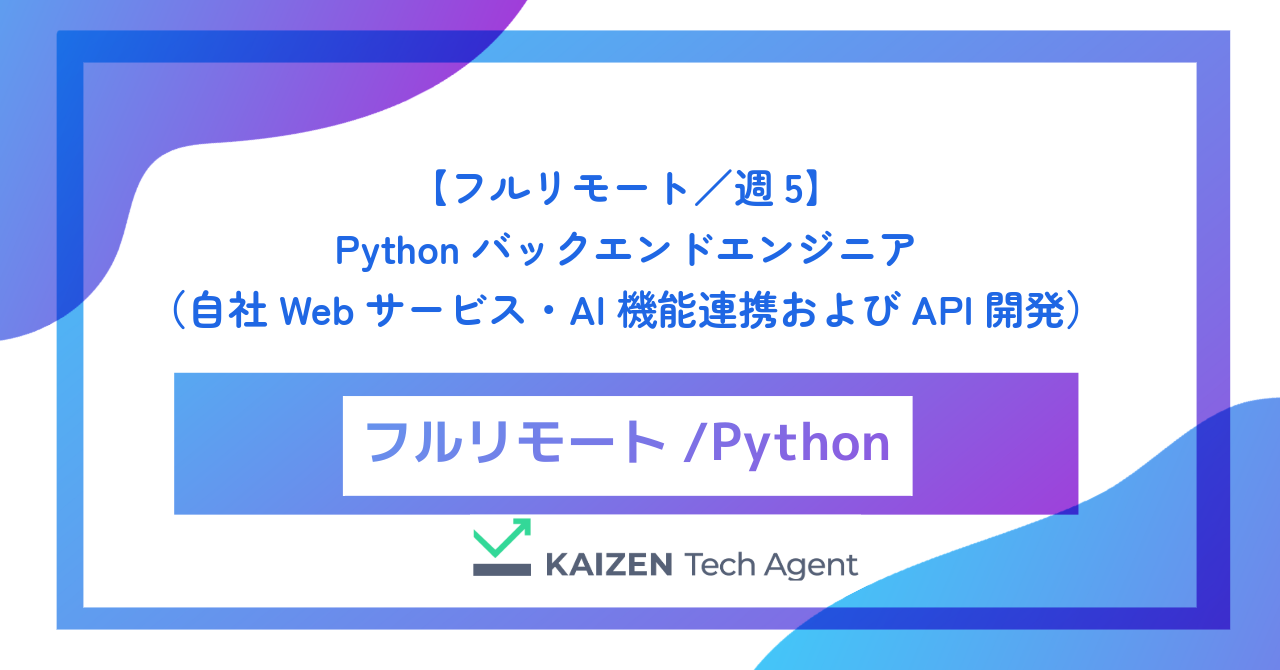 【フルリモート／週 5】
Python バックエンドエンジニア
（自社 Web サービス・AI 機能連携および API 開発）

フルリモート /Python

KAIZEN Tech Agent